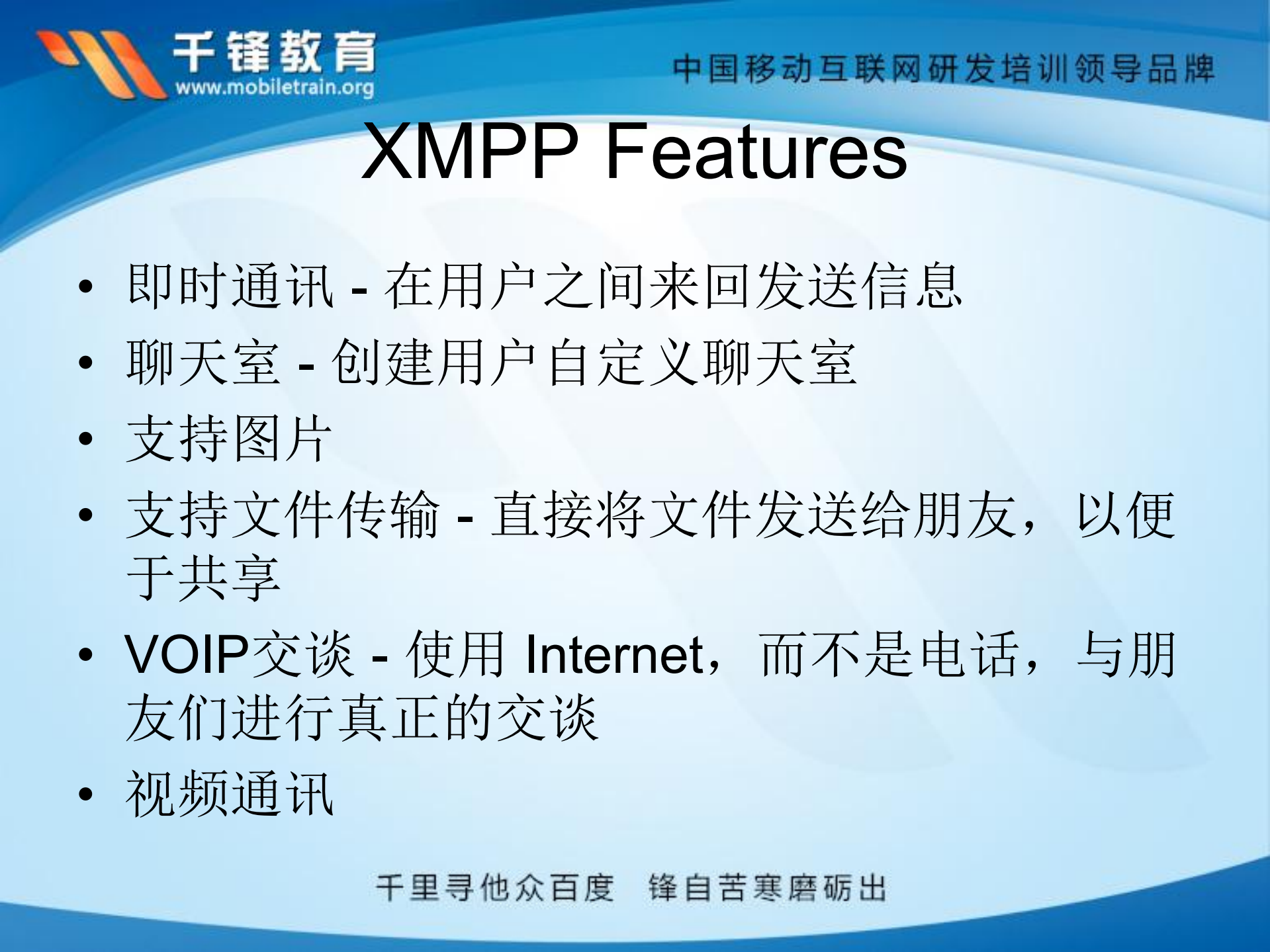 千锋教育
www.mobiletrain.org

中国移动互联网研发培训领导品牌

XMPP Features

• 即时通讯 - 在用户之间来回发送信息
• 聊天室 - 创建用户自定义聊天室
• 支持图片
• 支持文件传输 - 直接将文件发送给朋友，以便于共享
• VOIP交谈 - 使用 Internet，而不是电话，与朋友们进行真正的交谈
• 视频通讯

千里寻他众百度　锋自苦寒磨砺出